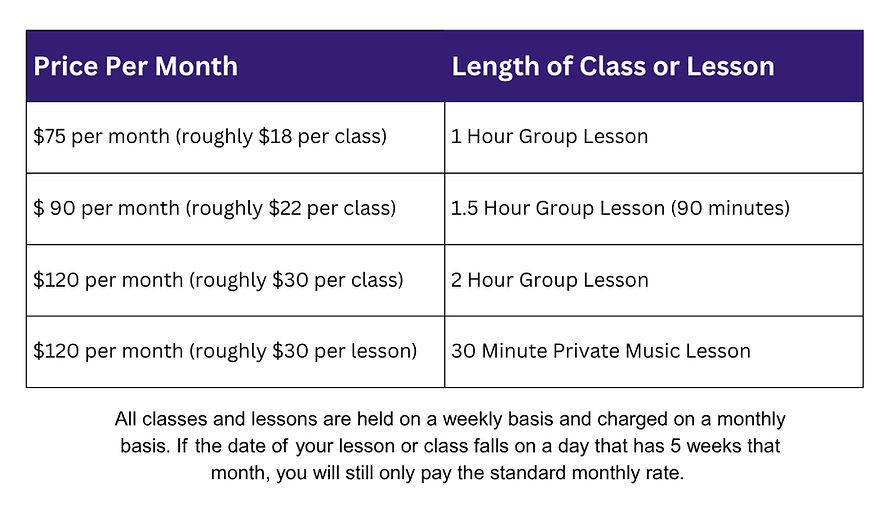 | Price Per Month | Length of Class or Lesson |
|---|---|
| \$75 per month (roughly \$18 per class) | 1 Hour Group Lesson |
| \$ 90 per month (roughly \$22 per class) | 1.5 Hour Group Lesson (90 minutes) |
| \$120 per month (roughly \$30 per class) | 2 Hour Group Lesson |
| \$120 per month (roughly \$30 per lesson) | 30 Minute Private Music Lesson |

All classes and lessons are held on a weekly basis and charged on a monthly basis. If the date of your lesson or class falls on a day that has 5 weeks that month, you will still only pay the standard monthly rate.